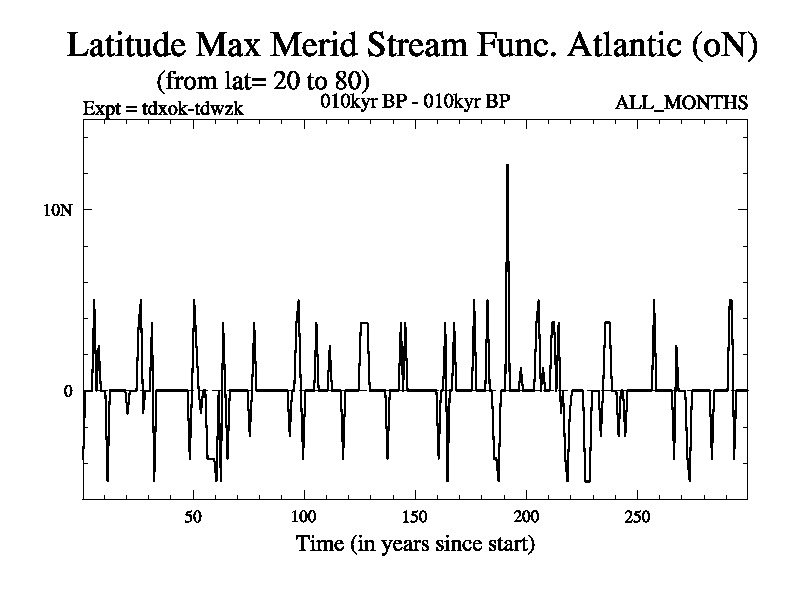 Latitude Max Merid Stream Func. Atlantic (oN)
(from lat= 20 to 80)
Expt = tdxok-tdwzk
010kyr BP - 010kyr BP
ALL_MONTHS

10N
0

50
100
150
200
250
Time (in years since start)